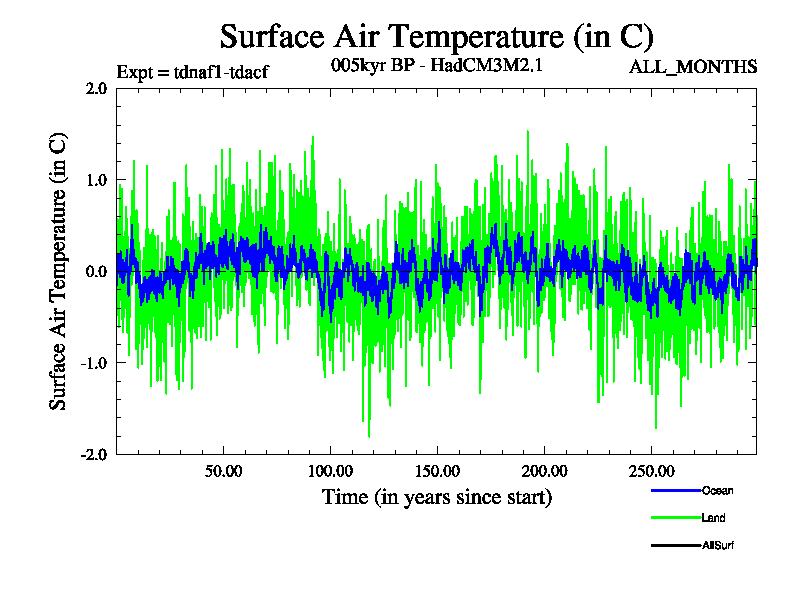 Surface Air Temperature (in C)

Expt = tdnaf1-tdacf

005kyr BP - HadCM3M2.1

ALL_MONTHS

Surface Air Temperature (in C)

2.0
1.0
0.0
-1.0
-2.0

50.00
100.00
150.00
200.00
250.00

Time (in years since start)

Ocean
Land
AllSurf